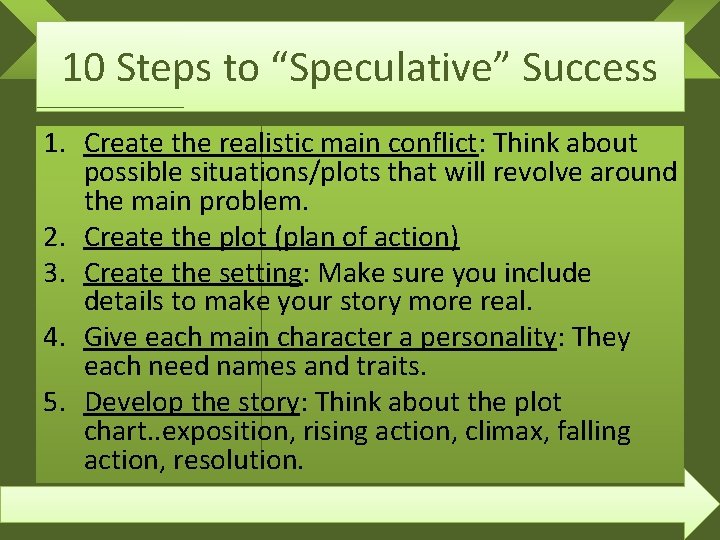 10 Steps to “Speculative” Success

1. Create the realistic main conflict: Think about possible situations/plots that will revolve around the main problem.
2. Create the plot (plan of action)
3. Create the setting: Make sure you include details to make your story more real.
4. Give each main character a personality: They each need names and traits.
5. Develop the story: Think about the plot chart..exposition, rising action, climax, falling action, resolution.